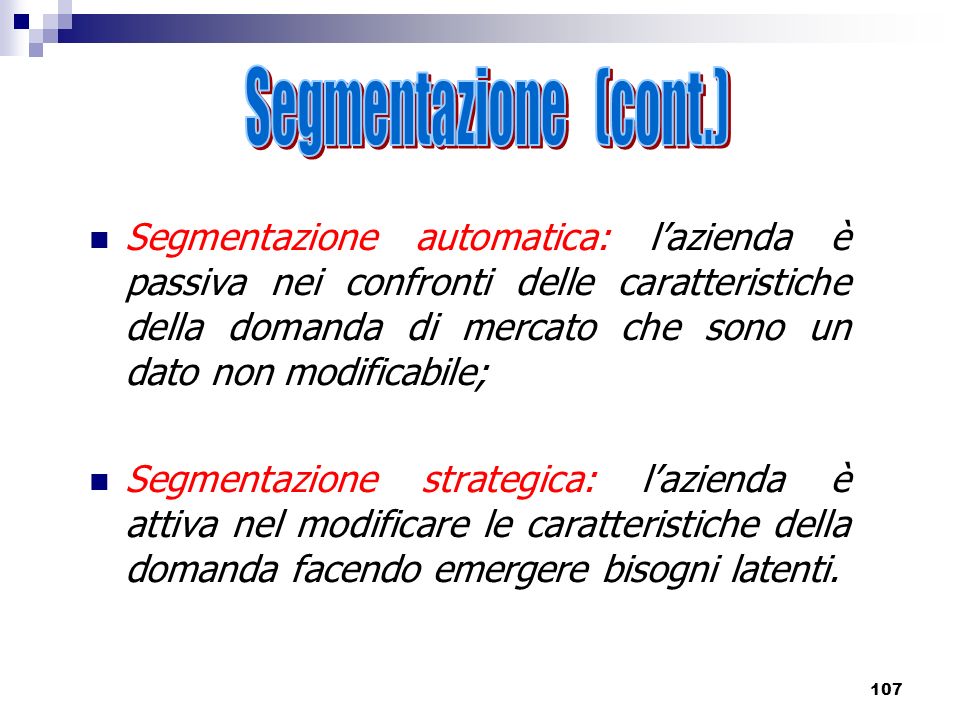 Segmentazione (cont.)

Segmentazione automatica: l’azienda è passiva nei confronti delle caratteristiche della domanda di mercato che sono un dato non modificabile;

Segmentazione strategica: l’azienda è attiva nel modificare le caratteristiche della domanda facendo emergere bisogni latenti.

107